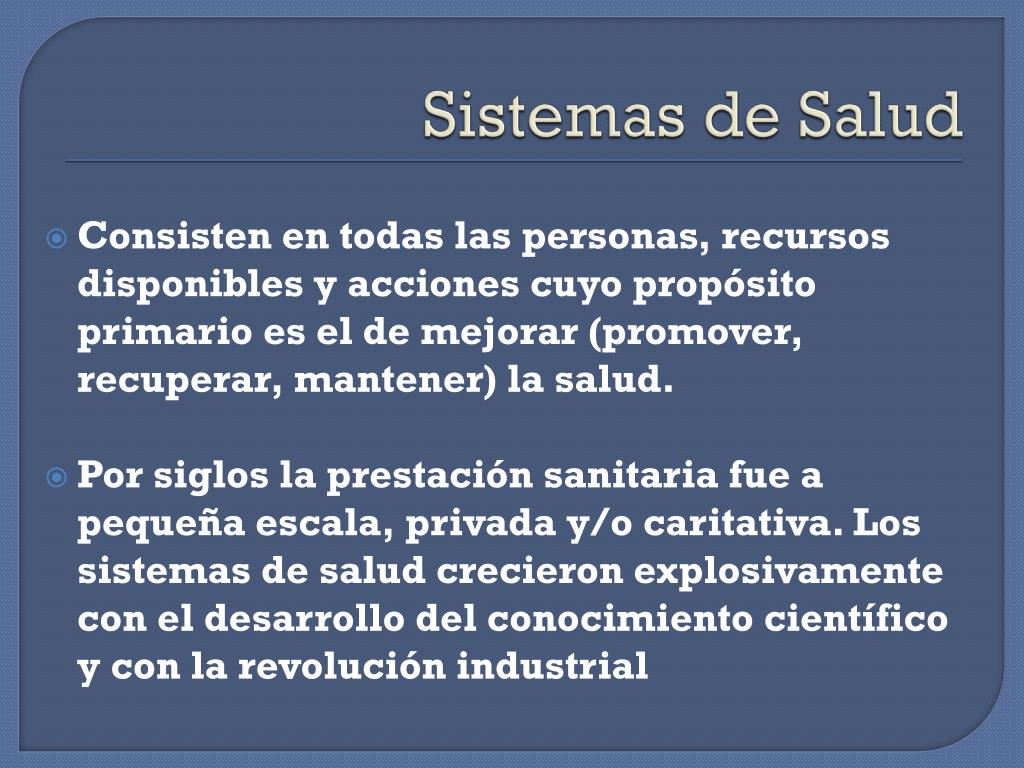 Sistemas de Salud

Consisten en todas las personas, recursos disponibles y acciones cuyo propósito primario es el de mejorar (promover, recuperar, mantener) la salud.

Por siglos la prestación sanitaria fue a pequeña escala, privada y/o caritativa. Los sistemas de salud crecieron explosivamente con el desarrollo del conocimiento científico y con la revolución industrial